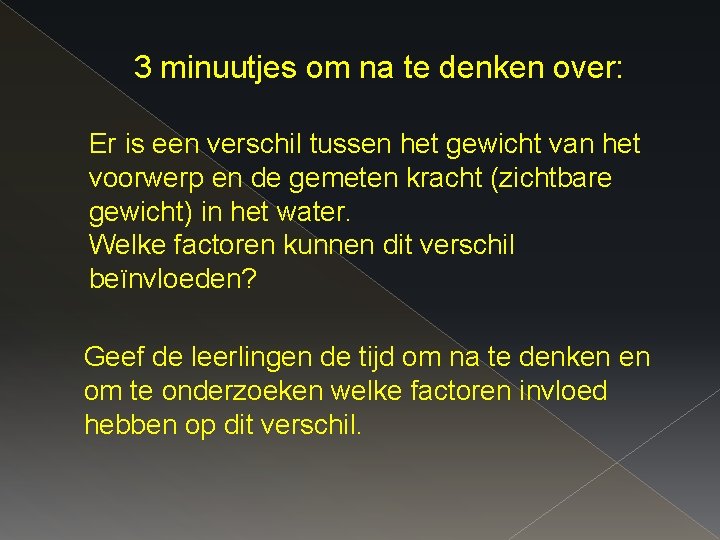 3 minuutjes om na te denken over:

Er is een verschil tussen het gewicht van het voorwerp en de gemeten kracht (zichtbare gewicht) in het water.
Welke factoren kunnen dit verschil beïnvloeden?

Geef de leerlingen de tijd om na te denken en om te onderzoeken welke factoren invloed hebben op dit verschil.